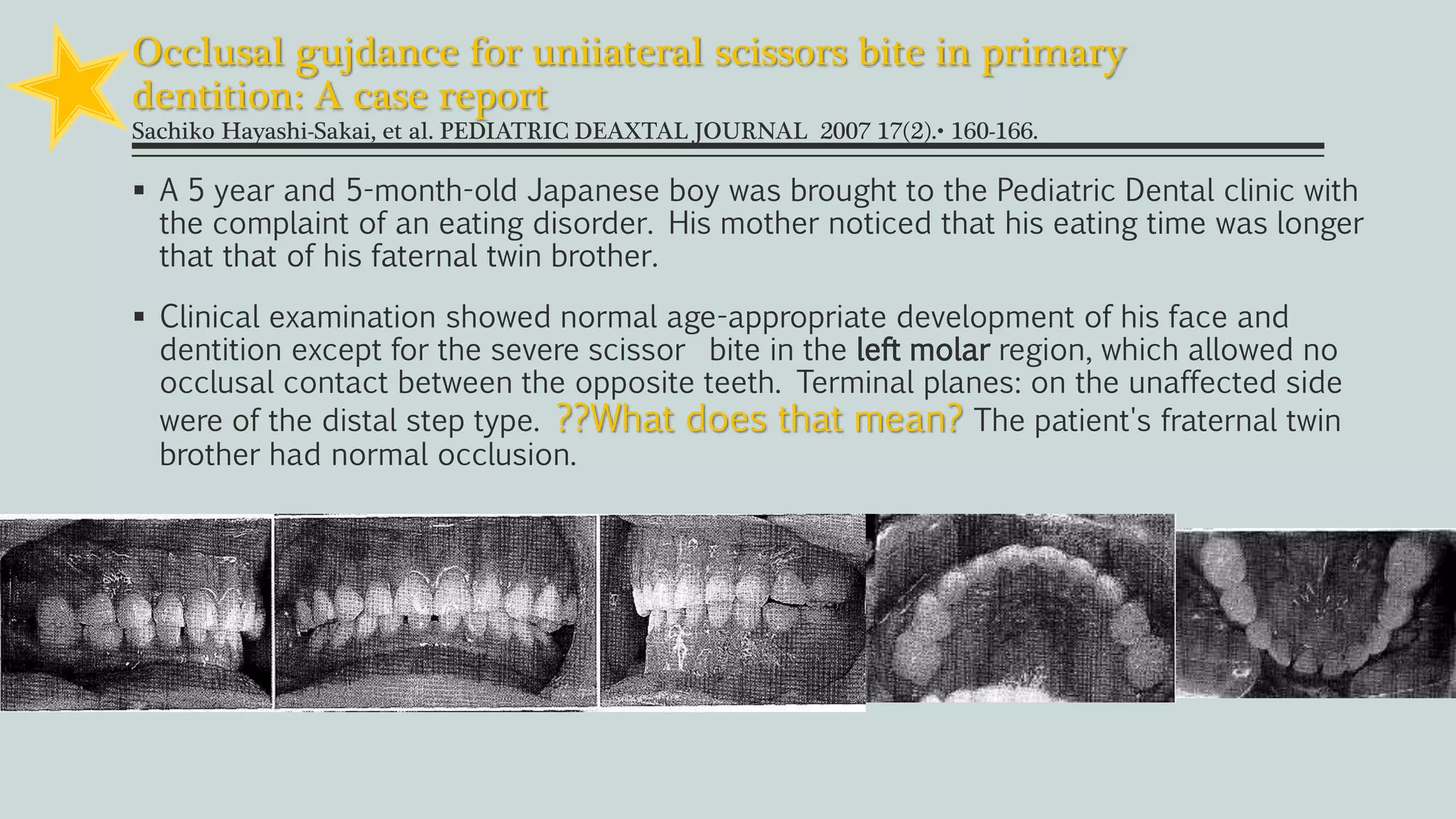 Occlusal gujdance for uniiateral scissors bite in primary dentition: A case report
Sachiko Hayashi-Sakai, et al. PEDIATRIC DEAXTAL JOURNAL 2007 17(2).• 160-166.

▪ A 5 year and 5-month-old Japanese boy was brought to the Pediatric Dental clinic with the complaint of an eating disorder. His mother noticed that his eating time was longer that that of his faternal twin brother.

▪ Clinical examination showed normal age-appropriate development of his face and dentition except for the severe scissor bite in the left molar region, which allowed no occlusal contact between the opposite teeth. Terminal planes: on the unaffected side were of the distal step type. ??What does that mean? The patient's fraternal twin brother had normal occlusion.